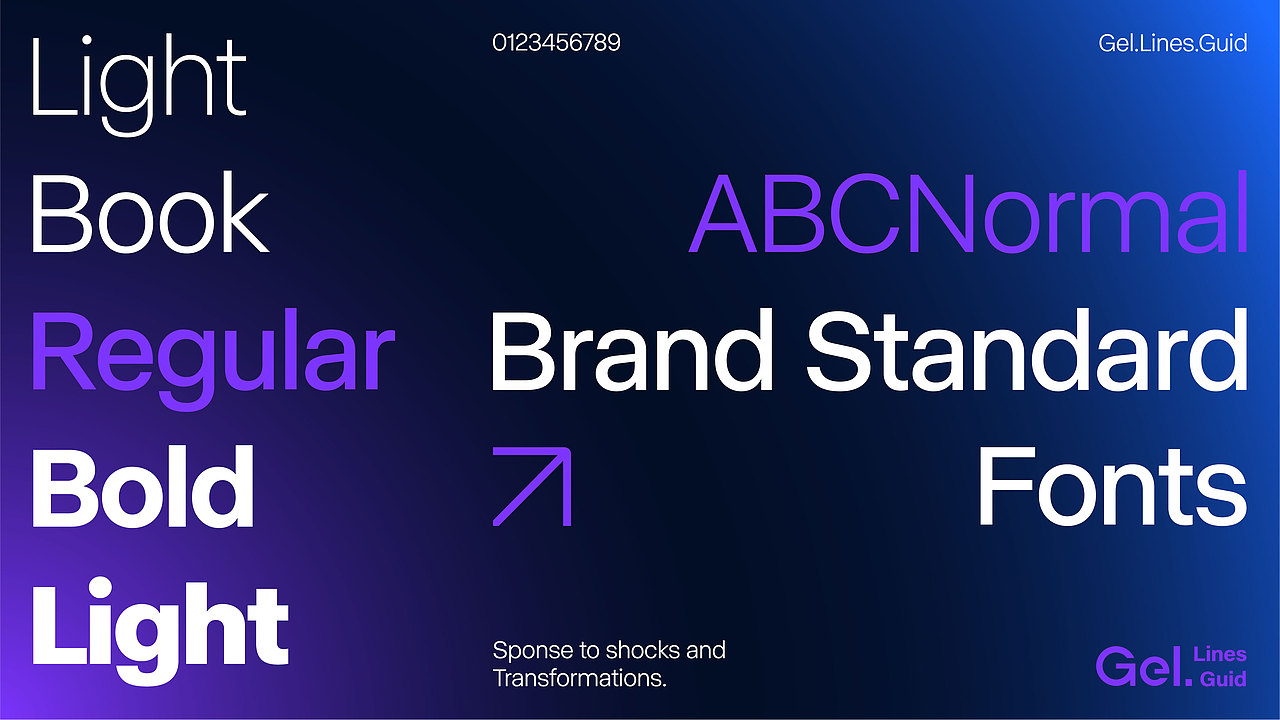 Light

Book

Regular

Bold

Light

0123456789

Gel.Lines.Guid

ABCNormal

Brand Standard

Fonts

Sponse to shocks and Transformations.

Gel. Lines Guid